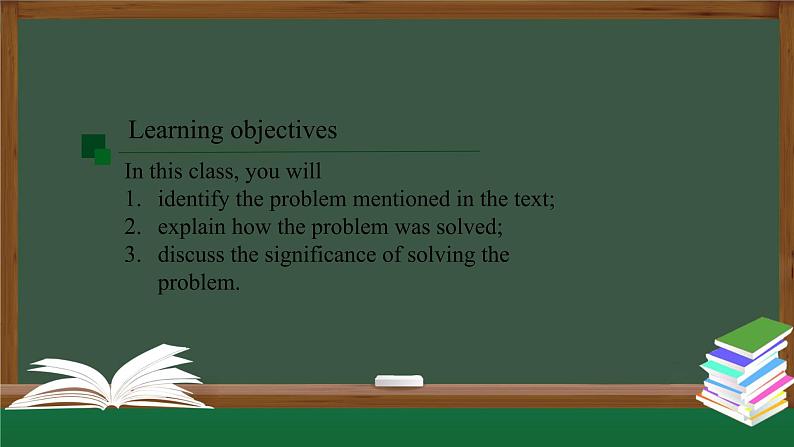 Learning objectives

In this class, you will
1. identify the problem mentioned in the text;
2. explain how the problem was solved;
3. discuss the significance of solving the problem.